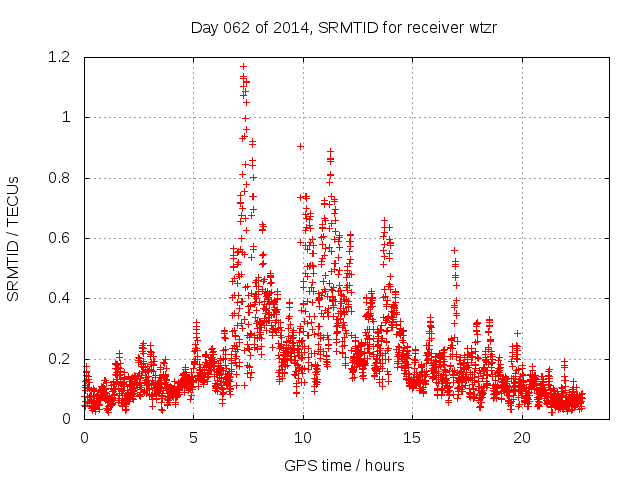 Day 062 of 2014, SRMTID for receiver wtzr

SRMTID / TECUs

1.2
1
0.8
0.6
0.4
0.2
0

0
5
10
15
20

GPS time / hours